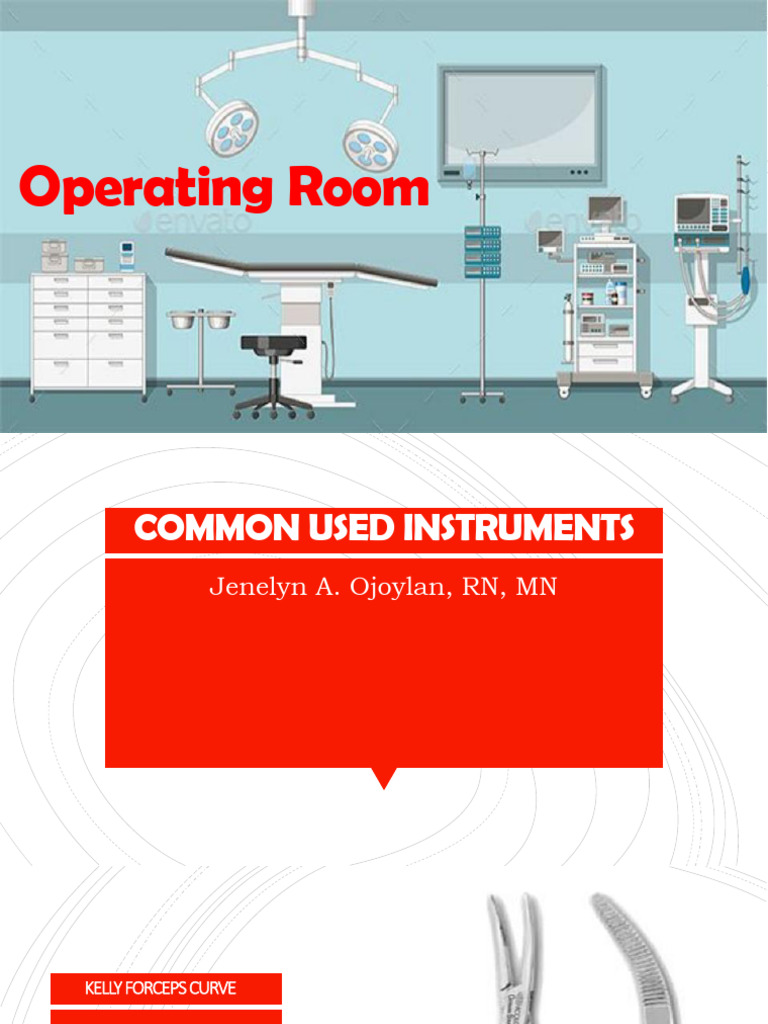 Operating Room

envato

envato

COMMON USED INSTRUMENTS

Jenelyn A. Ojoylan, RN, MN

KELLY FORCEPS CURVE